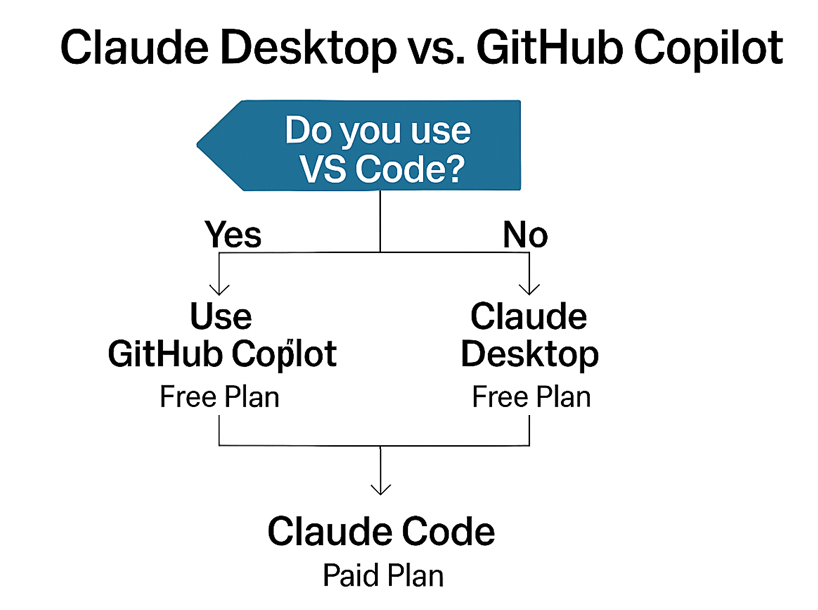 Claude Desktop vs. GitHub Copilot

Do you use VS Code?

Yes

No

Use GitHub Copilot
Free Plan

Claude Desktop
Free Plan

Claude Code
Paid Plan